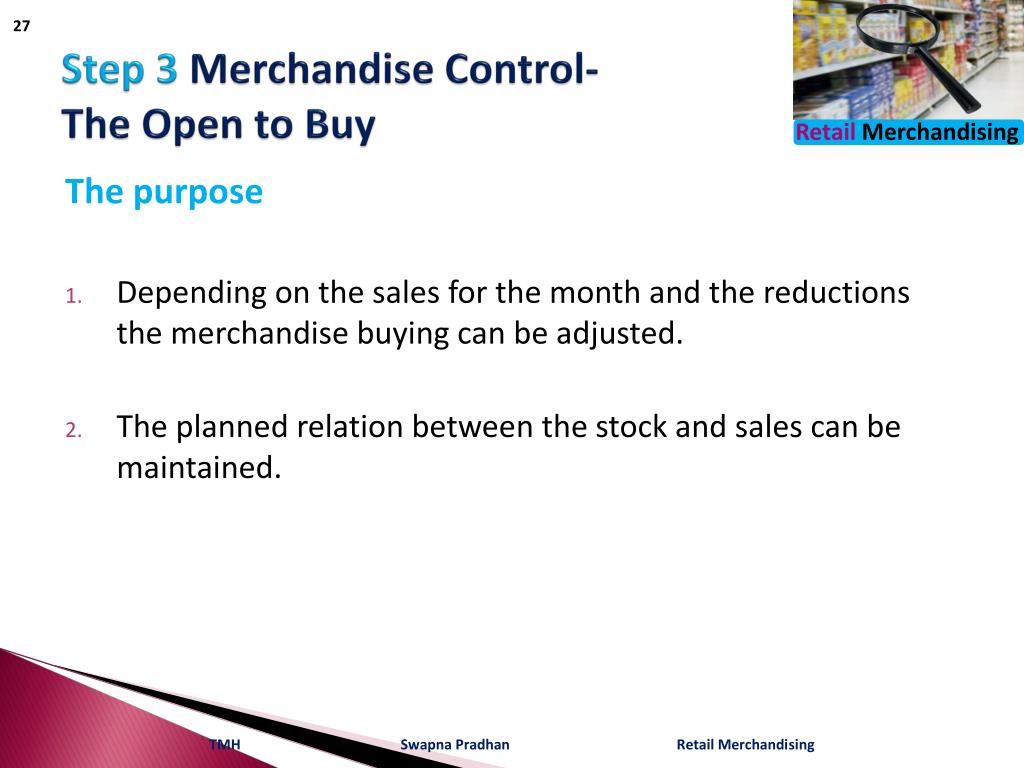 27

Step 3 Merchandise Control- The Open to Buy

Retail Merchandising

The purpose

1. Depending on the sales for the month and the reductions the merchandise buying can be adjusted.

2. The planned relation between the stock and sales can be maintained.

TMH Swapna Pradhan Retail Merchandising